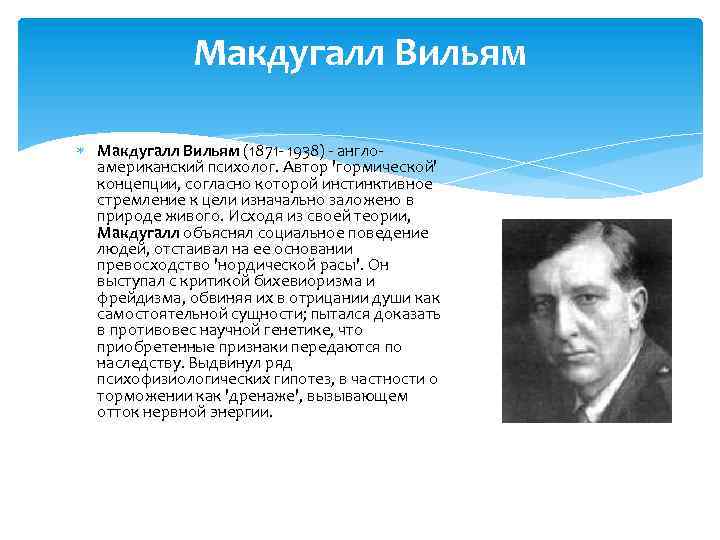 Макдугалл Вильям

Макдугалл Вильям (1871- 1938) - англо-американский психолог. Автор 'гормической' концепции, согласно которой инстинктивное стремление к цели изначально заложено в природе живого. Исходя из своей теории, Макдугалл объяснял социальное поведение людей, отстаивал на ее основании превосходство 'нордической расы'. Он выступал с критикой бихевиоризма и фрейдизма, обвиняя их в отрицании души как самостоятельной сущности; пытался доказать в противовес научной генетике, что приобретенные признаки передаются по наследству. Выдвинул ряд психофизиологических гипотез, в частности о торможении как 'дренаже', вызывающем отток нервной энергии.